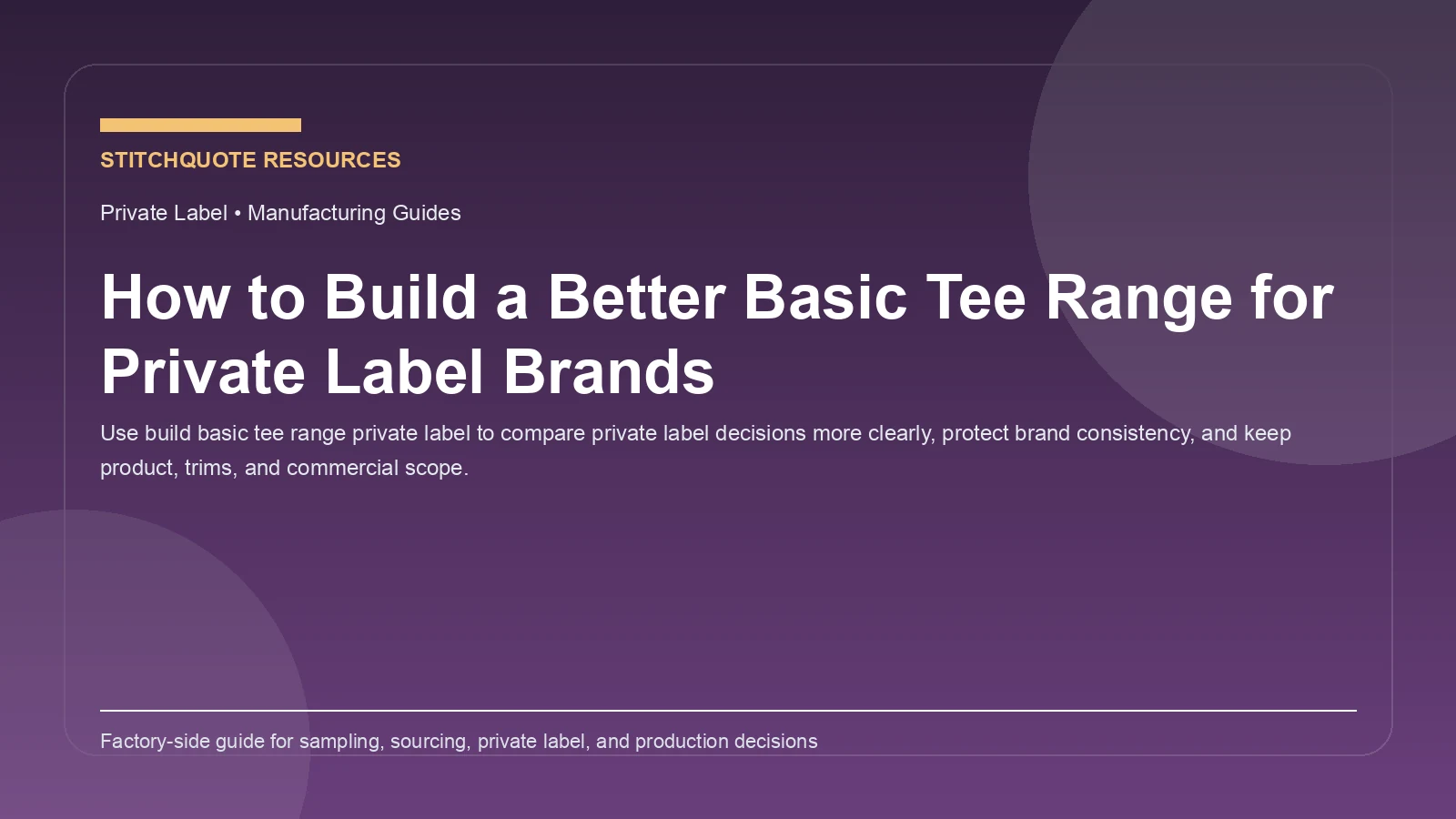 STITCHQUOTE RESOURCES

Private Label • Manufacturing Guides

How to Build a Better Basic Tee Range for Private Label Brands

Use build basic tee range private label to compare private label decisions more clearly, protect brand consistency, and keep product, trims, and commercial scope.

Factory-side guide for sampling, sourcing, private label, and production decisions